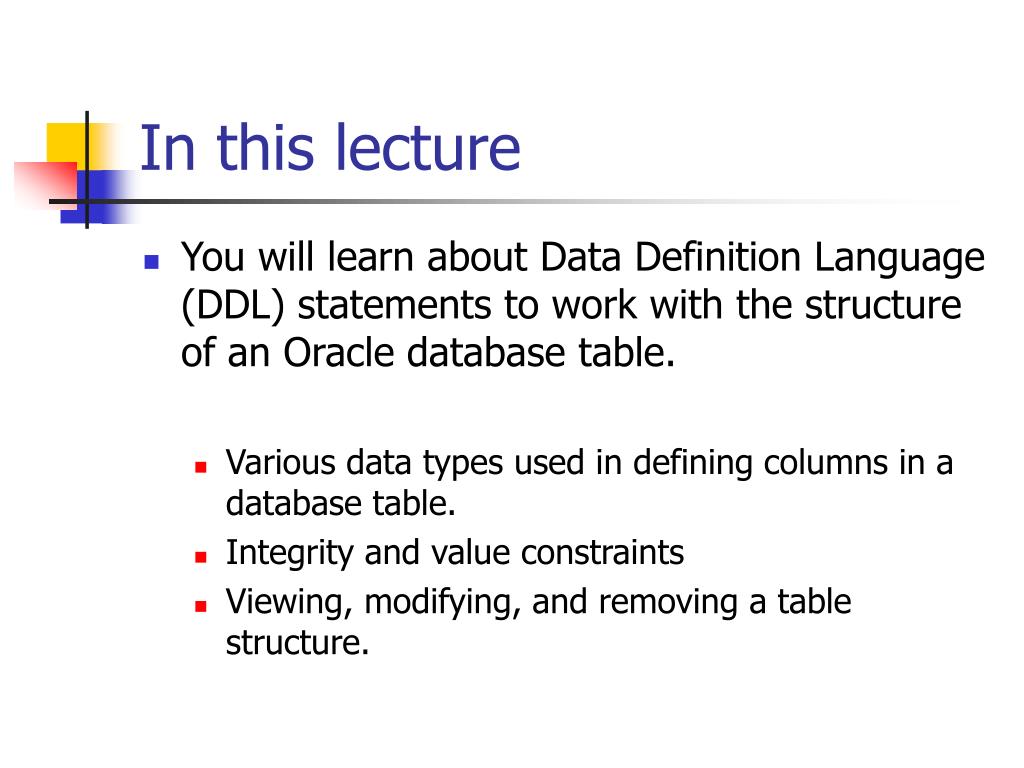 In this lecture

You will learn about Data Definition Language (DDL) statements to work with the structure of an Oracle database table.

Various data types used in defining columns in a database table.
Integrity and value constraints
Viewing, modifying, and removing a table structure.